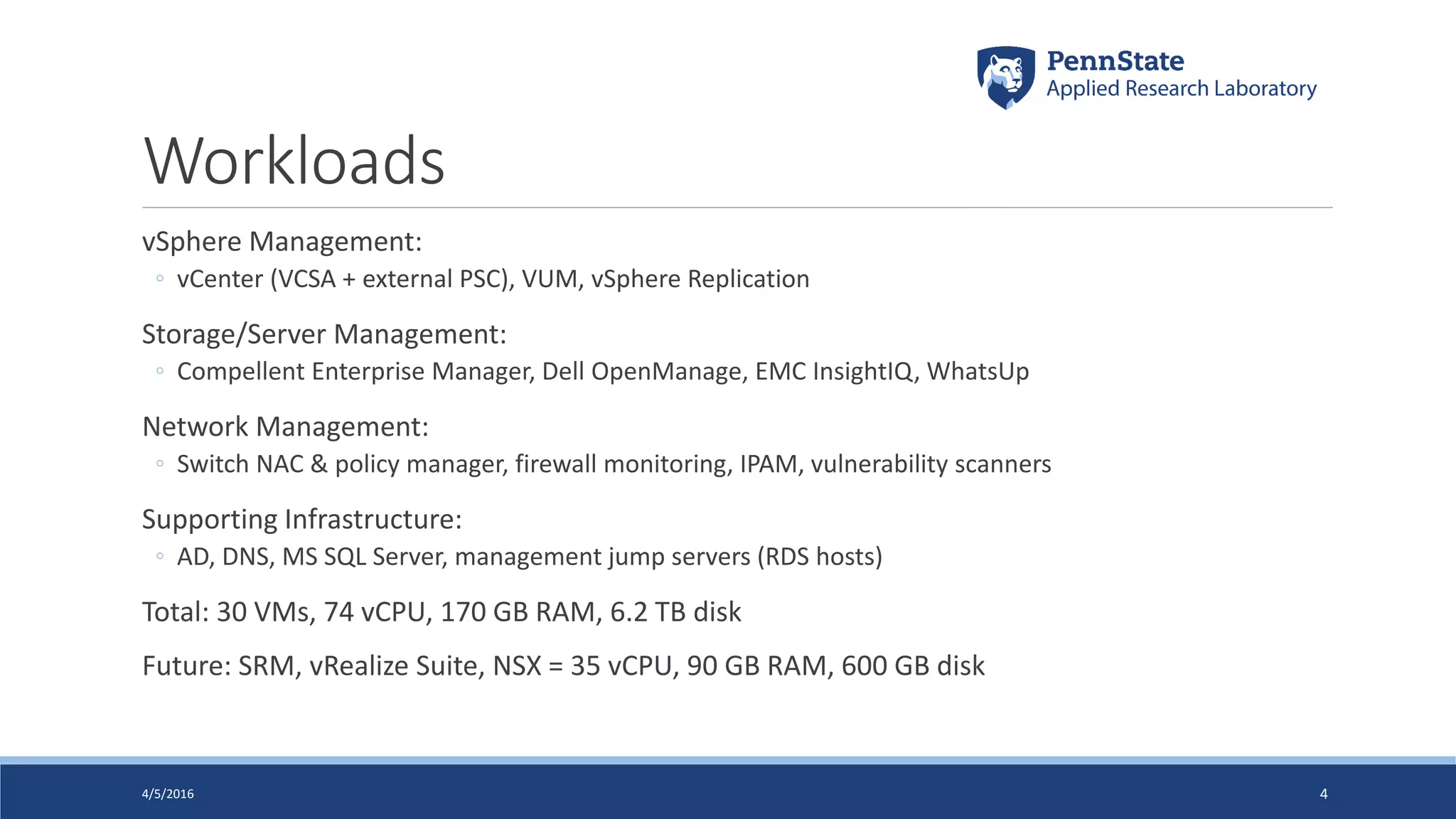 PennState
Applied Research Laboratory

Workloads

vSphere Management:
◦ vCenter (VCSA + external PSC), VUM, vSphere Replication

Storage/Server Management:
◦ Compellent Enterprise Manager, Dell OpenManage, EMC InsightIQ, WhatsUp

Network Management:
◦ Switch NAC & policy manager, firewall monitoring, IPAM, vulnerability scanners

Supporting Infrastructure:
◦ AD, DNS, MS SQL Server, management jump servers (RDS hosts)

Total: 30 VMs, 74 vCPU, 170 GB RAM, 6.2 TB disk

Future: SRM, vRealize Suite, NSX = 35 vCPU, 90 GB RAM, 600 GB disk

4/5/2016

4